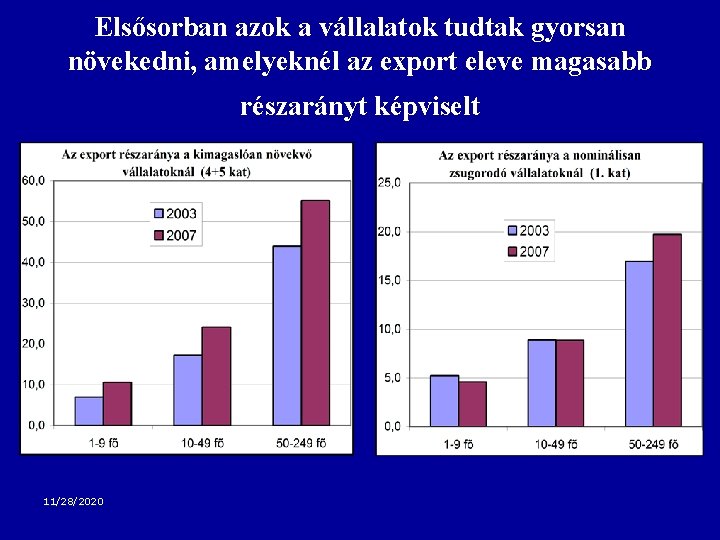 Elsősorban azok a vállalatok tudtak gyorsan növekedni, amelyeknél az export eleve magasabb részarányt képviselt

Az export részaránya a kimagaslóan növekvő vállalatoknál (4+5 kat)

60,0
50,0
40,0
30,0
20,0
10,0
0,0

2003
2007

1-9 fő
10-49 fő
50-249 fő

Az export részaránya a nominálisan zsugorodó vállalatoknál (1. kat)

25,0
20,0
15,0
10,0
5,0
0,0

2003
2007

1-9 fő
10-49 fő
50-249 fő

11/28/2020